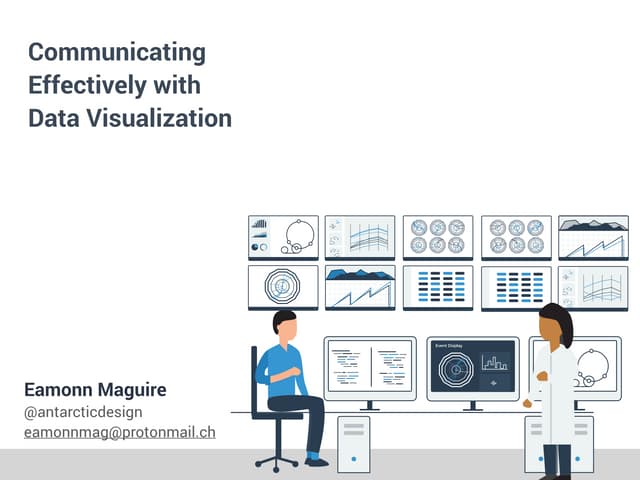 Communicating Effectively with Data Visualization

Event Display

Eamonn Maguire
@antarcticdesign
eamonnmag@protonmail.ch